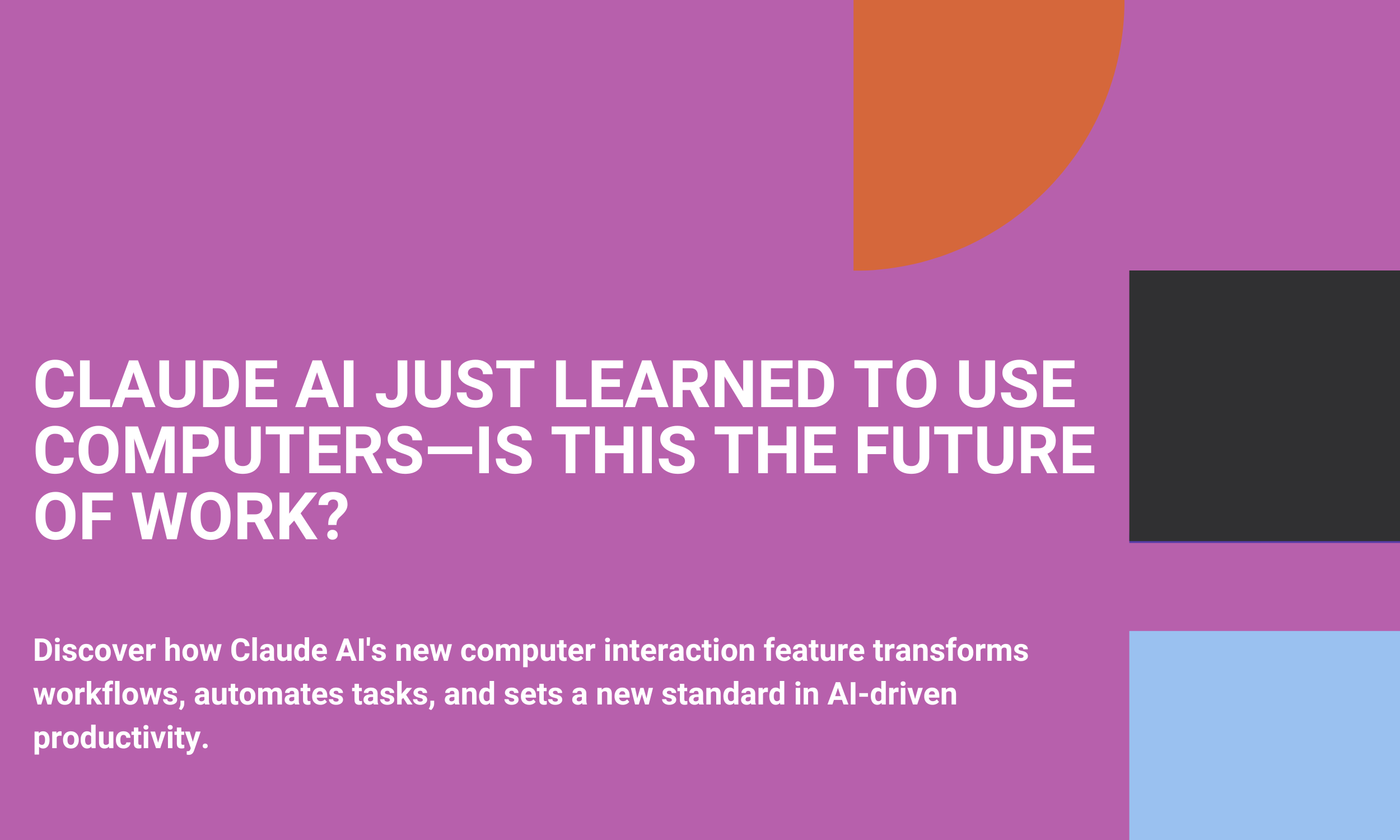 CLAUDE AI JUST LEARNED TO USE COMPUTERS—IS THIS THE FUTURE OF WORK?

Discover how Claude AI's new computer interaction feature transforms workflows, automates tasks, and sets a new standard in AI-driven productivity.